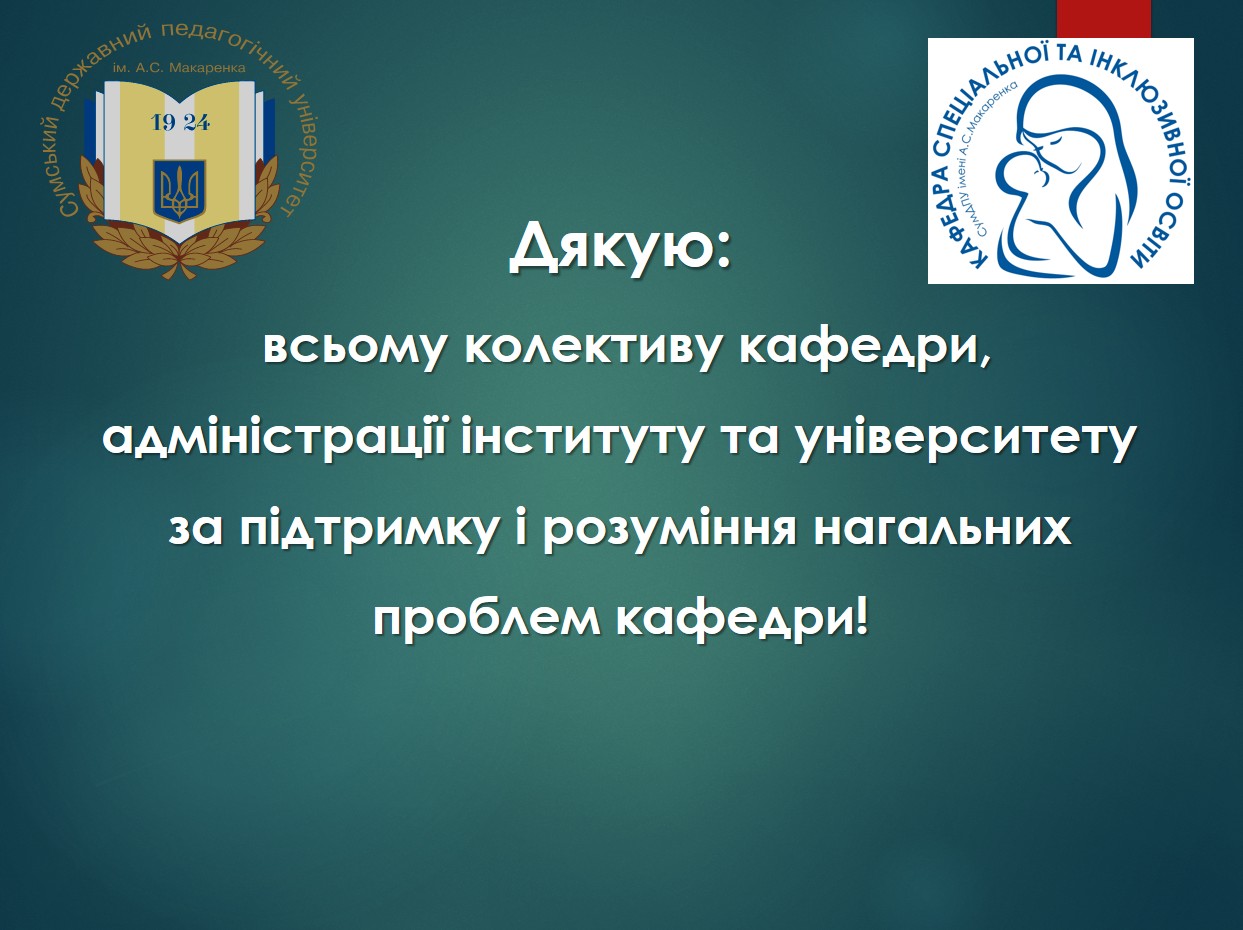 Сумський державний педагогічний університет
ім. А.С. Макаренка
19 24

КАФЕДРА СПЕЦІАЛЬНОЇ ТА ІНКЛЮЗИВНОЇ ОСВІТИ
СумДПУ імені А.С.Макаренка

Дякую:

всьому колективу кафедри, адміністрації інституту та університету за підтримку і розуміння нагальних проблем кафедри!